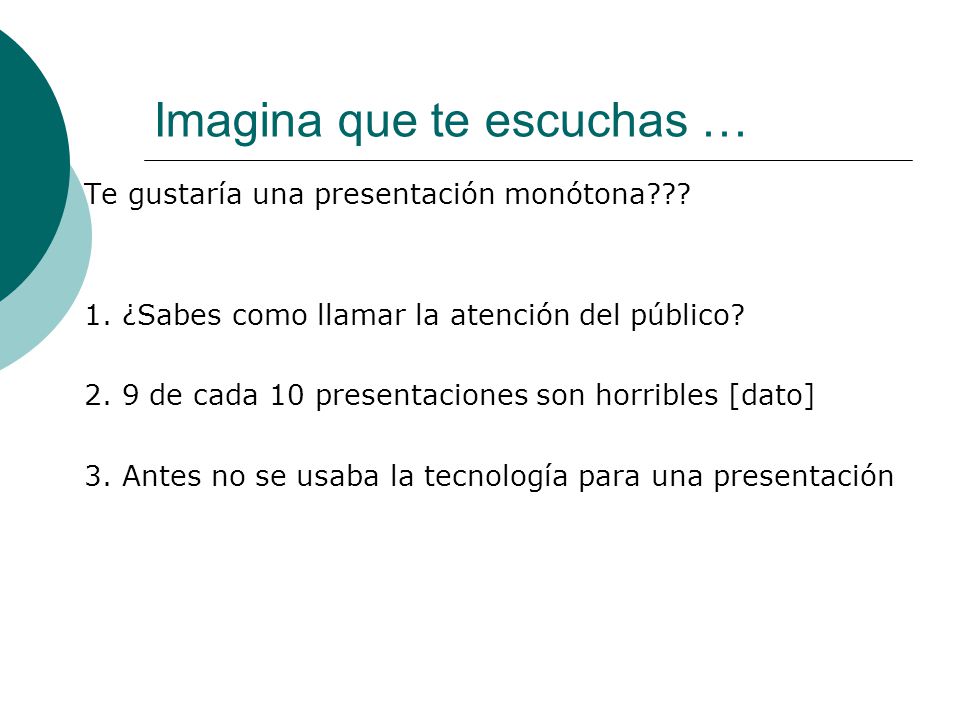 Imagina que te escuchas …

Te gustaría una presentación monótona???

1. ¿Sabes como llamar la atención del público?

2. 9 de cada 10 presentaciones son horribles [dato]

3. Antes no se usaba la tecnología para una presentación